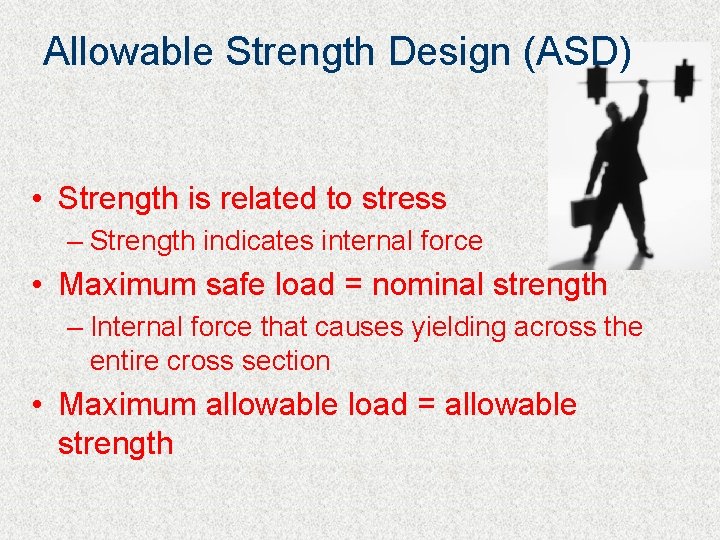 Allowable Strength Design (ASD)

• Strength is related to stress
– Strength indicates internal force
• Maximum safe load = nominal strength
– Internal force that causes yielding across the entire cross section
• Maximum allowable load = allowable strength